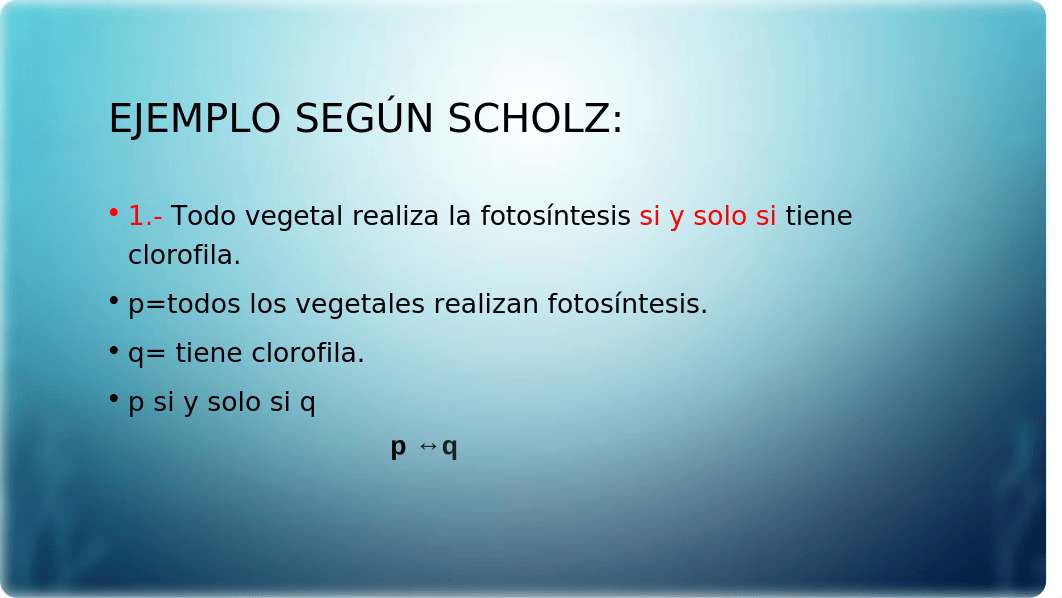 EJEMPLO SEGÚN SCHOLZ:

• 1.- Todo vegetal realiza la fotosíntesis si y solo si tiene clorofila.

• p=todos los vegetales realizan fotosíntesis.

• q= tiene clorofila.

• p si y solo si q

$p \leftrightarrow q$